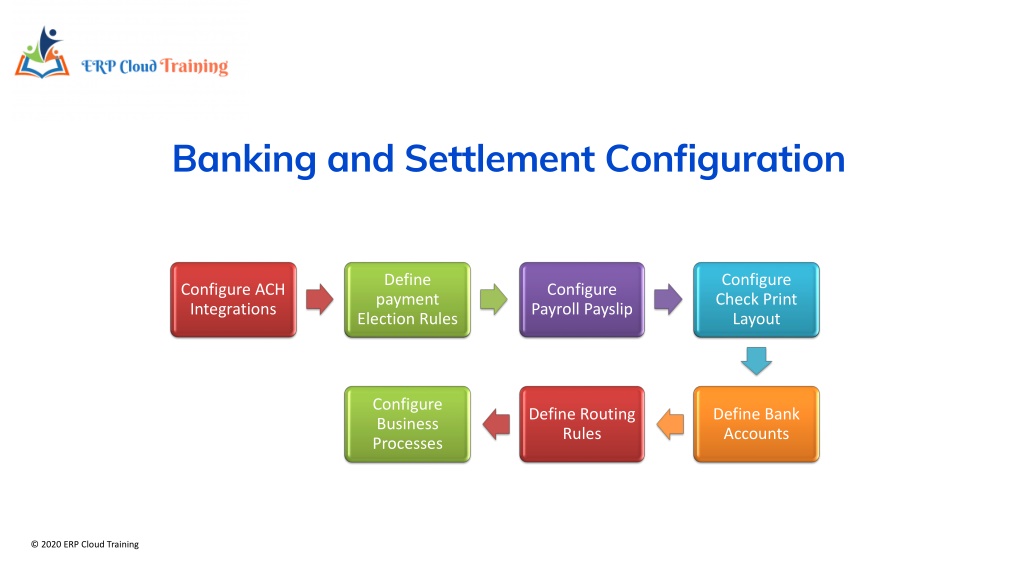 ERP Cloud Training

Banking and Settlement Configuration

Configure ACH Integrations

Define payment Election Rules

Configure Payroll Payslip

Configure Check Print Layout

Define Bank Accounts

Define Routing Rules

Configure Business Processes

© 2020 ERP Cloud Training